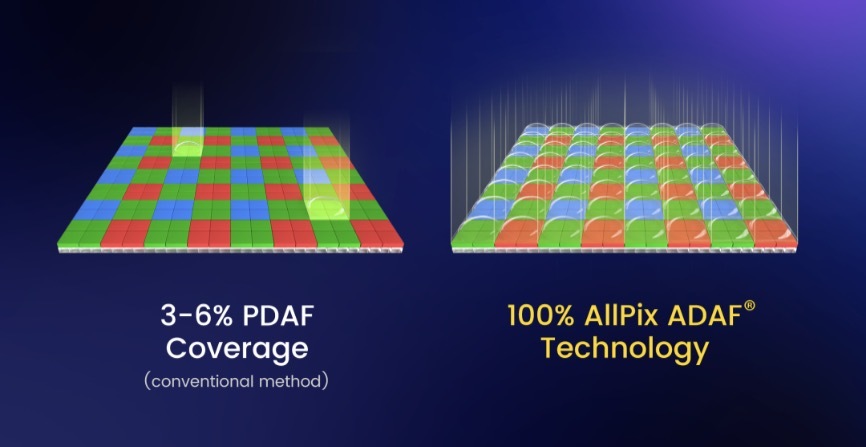 3-6% PDAF Coverage
(conventional method)

100% AllPix ADAF®
Technology